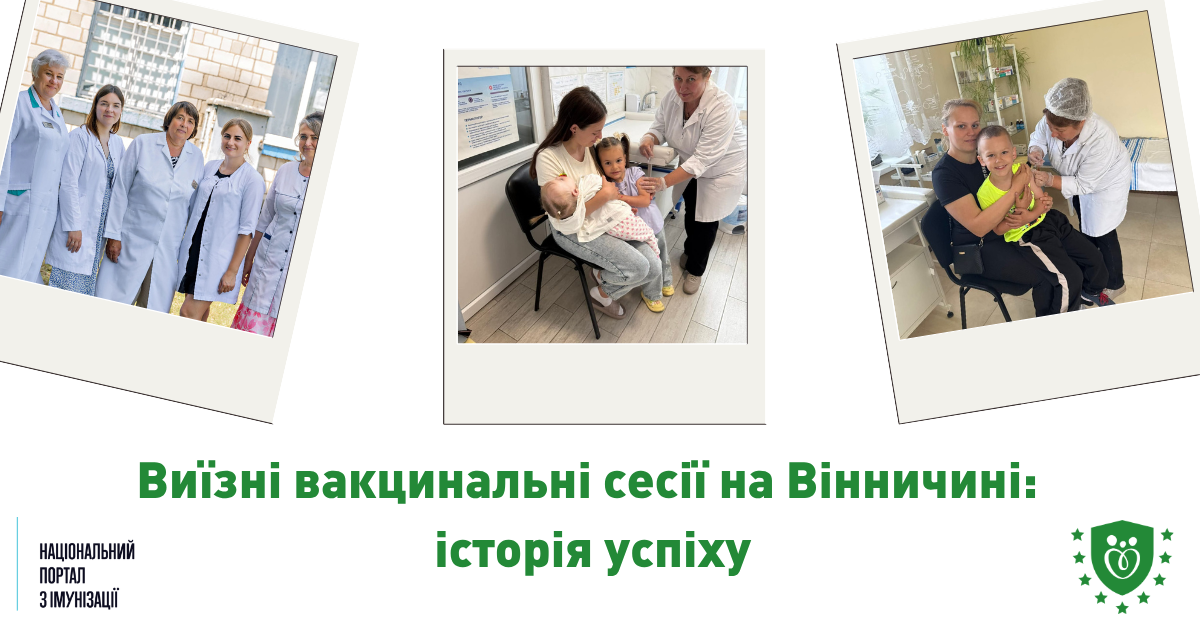 Виїзні вакцинальні сесії на Вінничині: історія успіху

НАЦІОНАЛЬНИЙ ПОРТАЛ З ІМУНІЗАЦІЇ